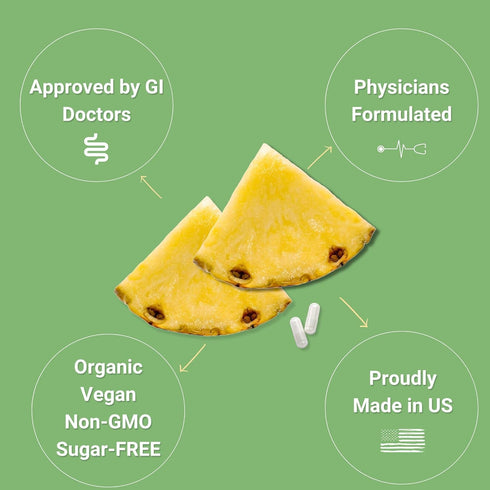 Approved by GI Doctors

Physicians Formulated

Organic
Vegan
Non-GMO
Sugar-FREE

Proudly Made in US